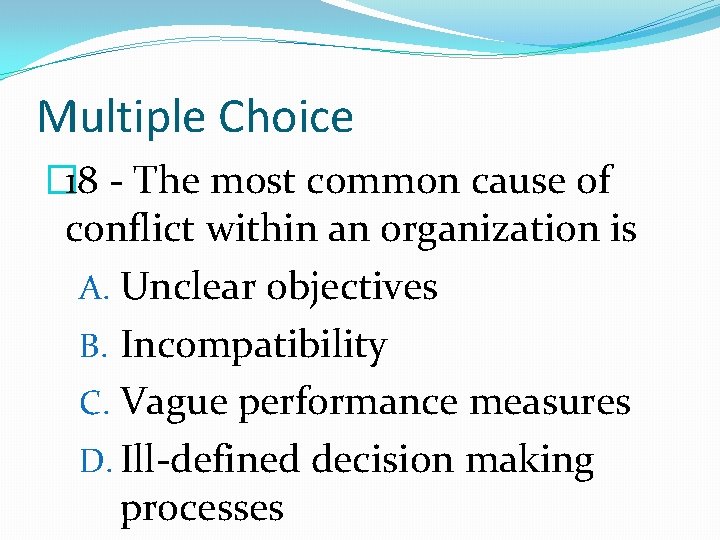 Multiple Choice

18 - The most common cause of conflict within an organization is

A. Unclear objectives
B. Incompatibility
C. Vague performance measures
D. Ill-defined decision making processes